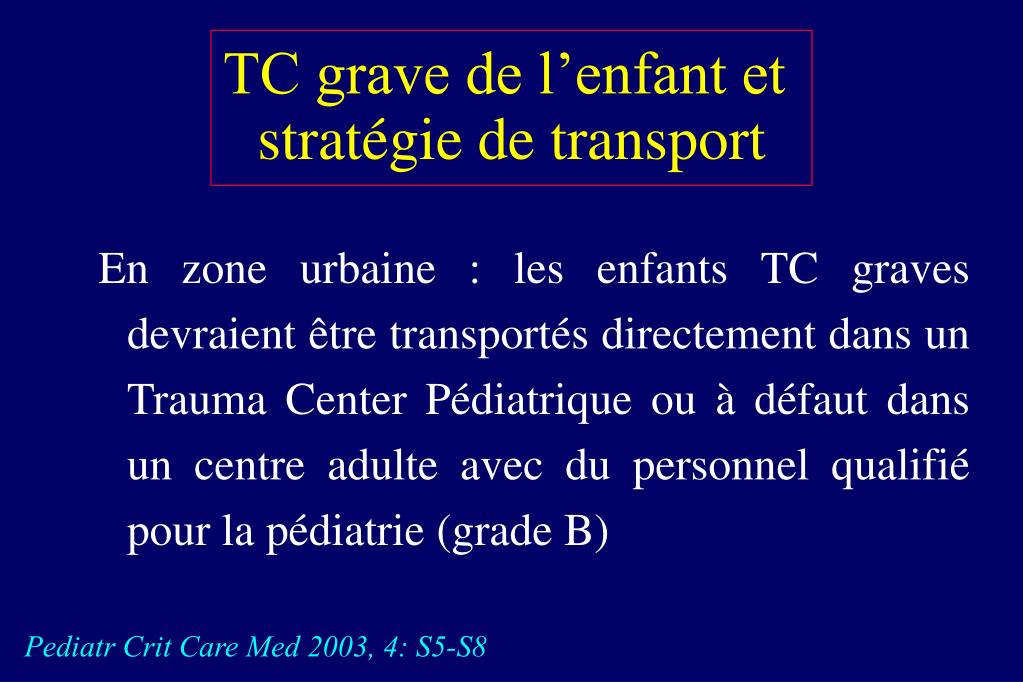 TC grave de l’enfant et stratégie de transport

En zone urbaine : les enfants TC graves devraient être transportés directement dans un Trauma Center Pédiatrique ou à défaut dans un centre adulte avec du personnel qualifié pour la pédiatrie (grade B)

Pediatr Crit Care Med 2003, 4: S5-S8